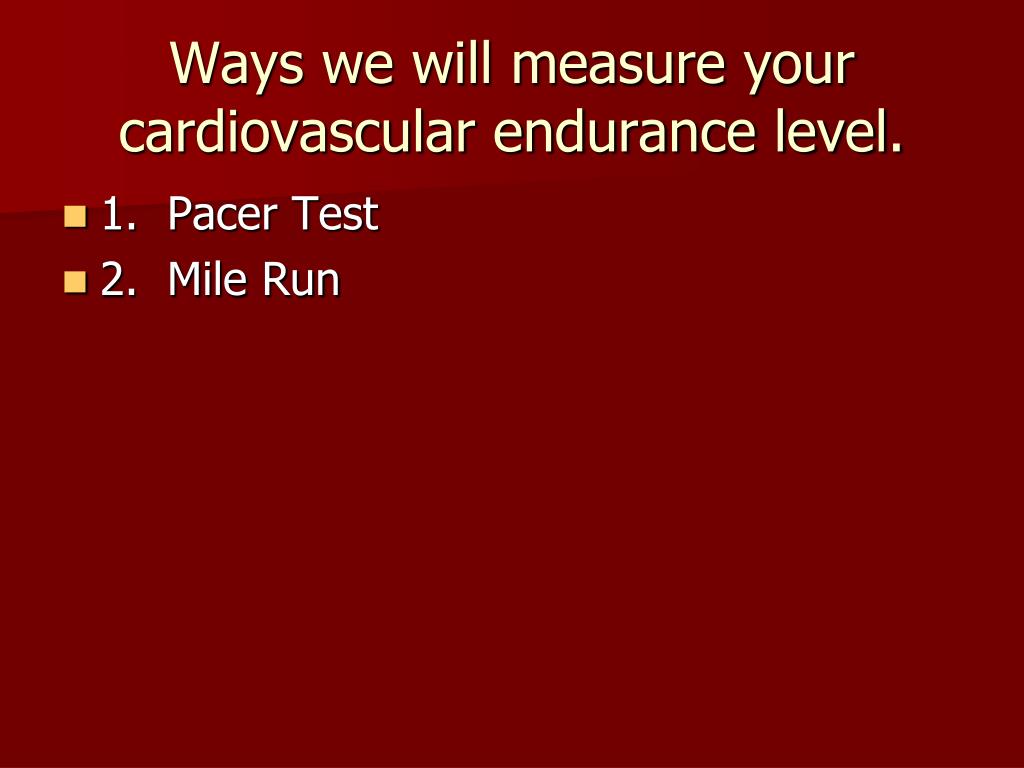 Ways we will measure your cardiovascular endurance level.

1. Pacer Test
2. Mile Run